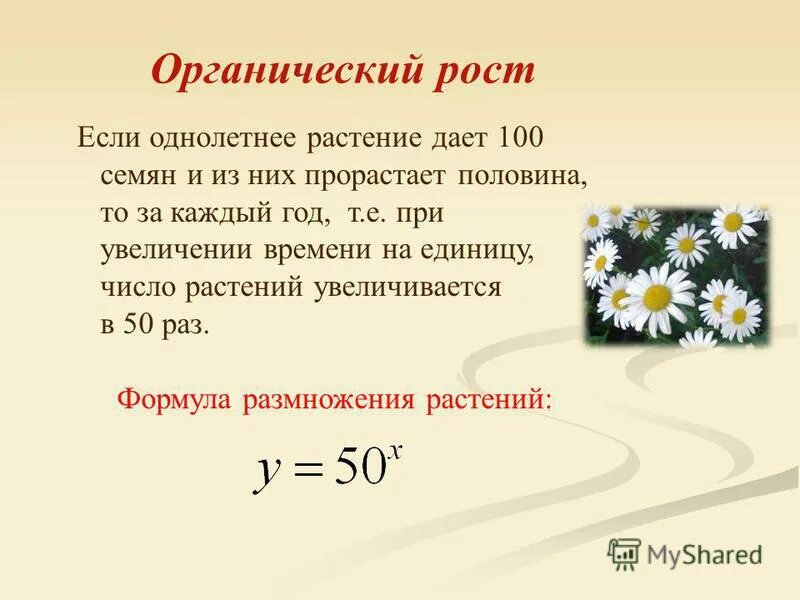 Органический рост

Если однолетнее растение дает 100 семян и из них прорастает половина, то за каждый год, т.е. при увеличении времени на единицу, число растений увеличивается в 50 раз.

Формула размножения растений:

$y = 50^x$

MyShared